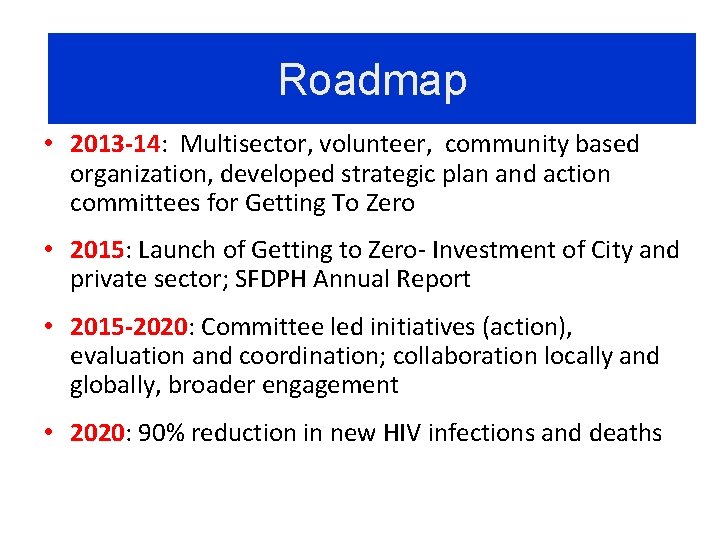 Roadmap

• 2013-14: Multisector, volunteer, community based organization, developed strategic plan and action committees for Getting To Zero

• 2015: Launch of Getting to Zero- Investment of City and private sector; SFDPH Annual Report

• 2015-2020: Committee led initiatives (action), evaluation and coordination; collaboration locally and globally, broader engagement

• 2020: 90% reduction in new HIV infections and deaths